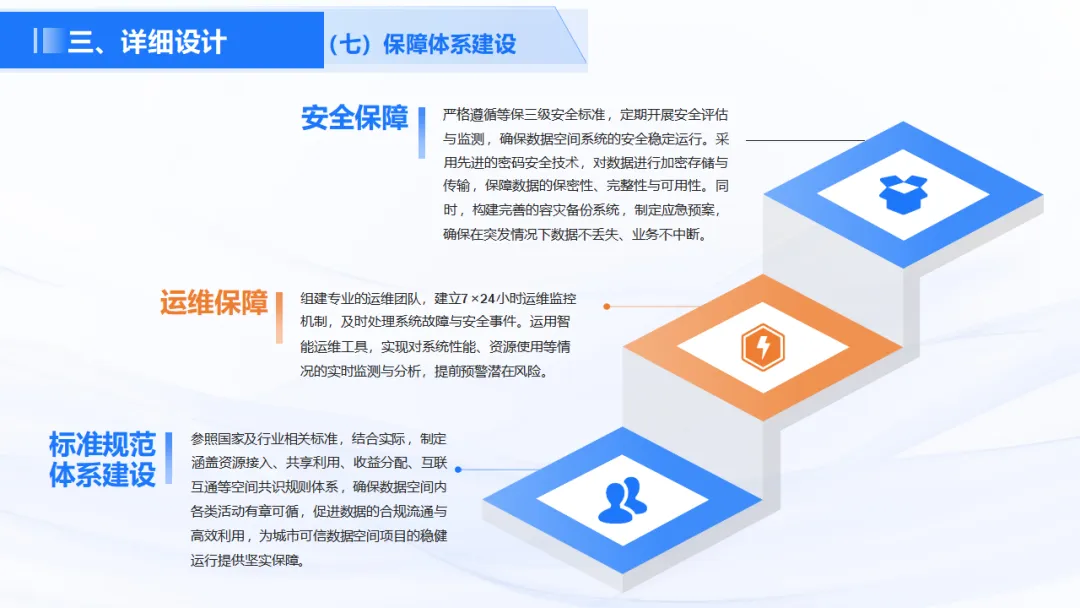 三、详细设计

（七）保障体系建设

安全保障

严格遵循等保三级安全标准，定期开展安全评估与监测，确保数据空间系统的安全稳定运行。采用先进的密码安全技术，对数据进行加密存储与传输，保障数据的保密性、完整性与可用性。同时，构建完善的容灾备份系统，制定应急预案，确保在突发情况下数据不丢失、业务不中断。

运维保障

组建专业的运维团队，建立7×24小时运维监控机制，及时处理系统故障与安全事件。运用智能运维工具，实现对系统性能、资源使用等情况的实时监测与分析，提前预警潜在风险。

标准规范体系建设

参照国家及行业相关标准，结合实际，制定涵盖资源接入、共享利用、收益分配、互联互通等空间共识规则体系，确保数据空间内各类活动有章可循，促进数据的合规流通与高效利用，为城市可信数据空间项目的稳健运行提供坚实保障。